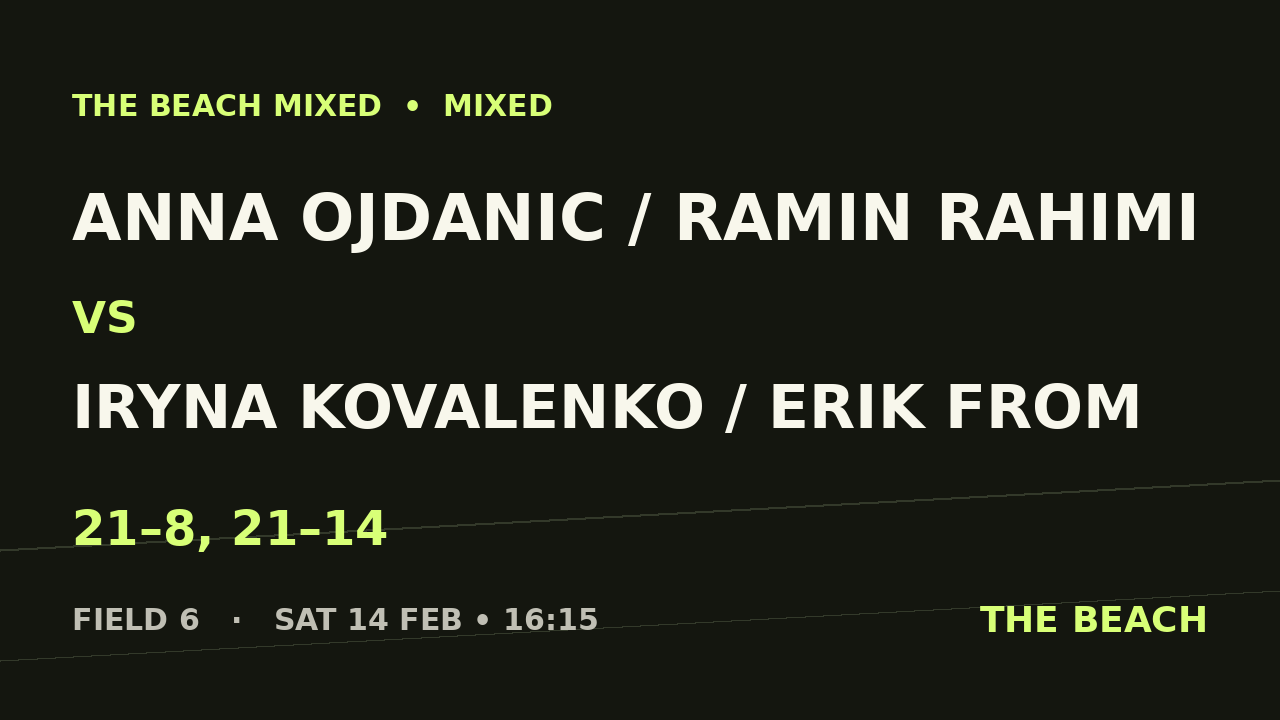 THE BEACH MIXED • MIXED

ANNA OJDANIC / RAMIN RAHIMI

VS

IRYNA KOVALENKO / ERIK FROM

21–8, 21–14

FIELD 6 · SAT 14 FEB • 16:15

THE BEACH